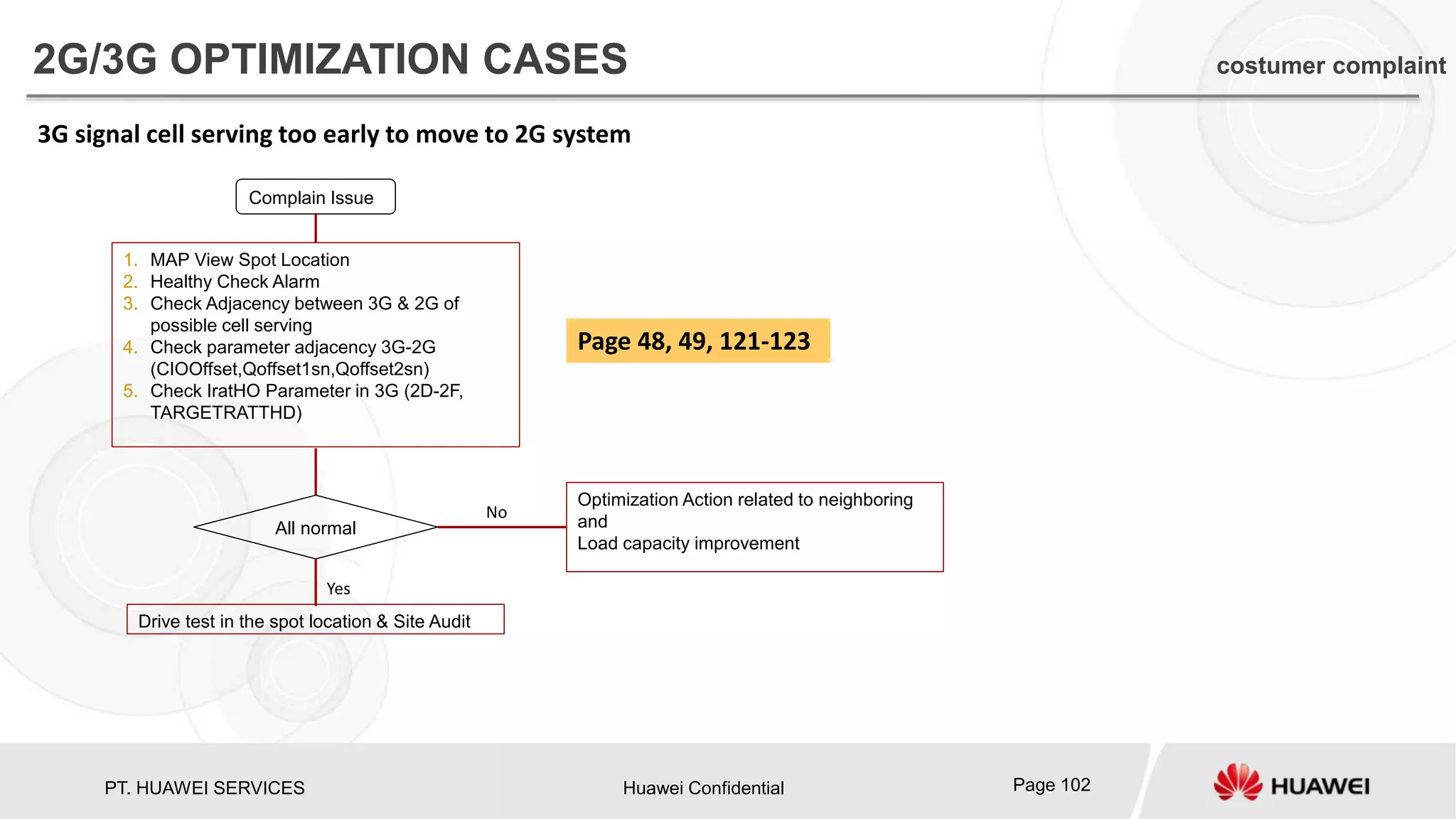 2G/3G OPTIMIZATION CASES

costumer complaint

3G signal cell serving too early to move to 2G system

Complain Issue

1. MAP View Spot Location
2. Healthy Check Alarm
3. Check Adjacency between 3G & 2G of possible cell serving
4. Check parameter adjacency 3G-2G (CIOOffset,Qoffset1sn,Qoffset2sn)
5. Check IratHO Parameter in 3G (2D-2F, TARGETRATTHD)

Page 48, 49, 121-123

All normal

No

Optimization Action related to neighboring and
Load capacity improvement

Yes

Drive test in the spot location & Site Audit

PT. HUAWEI SERVICES

Huawei Confidential

Page 102

HUAWEI